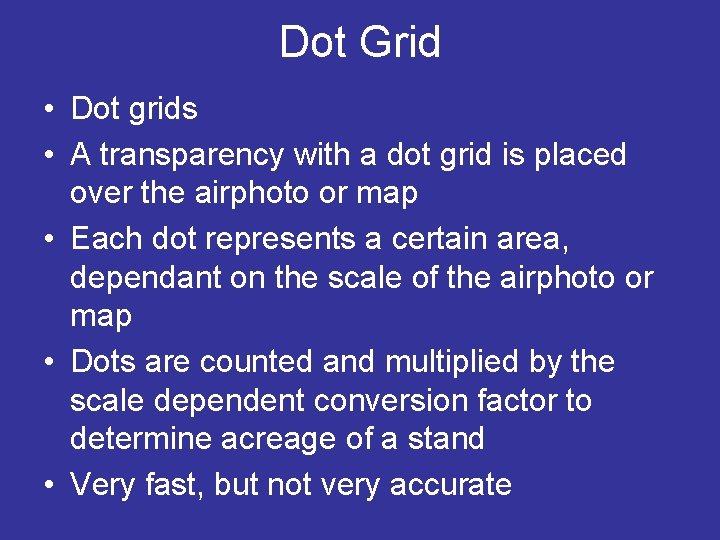 Dot Grid

• Dot grids
• A transparency with a dot grid is placed over the airphoto or map
• Each dot represents a certain area, dependant on the scale of the airphoto or map
• Dots are counted and multiplied by the scale dependent conversion factor to determine acreage of a stand
• Very fast, but not very accurate